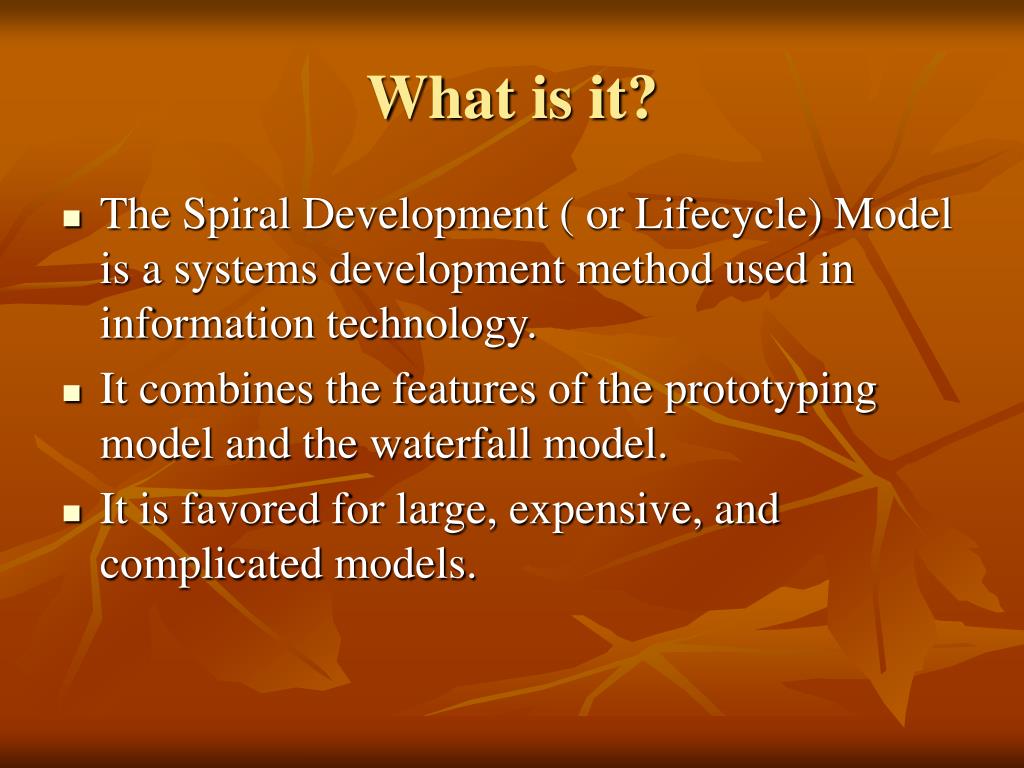 What is it?

- The Spiral Development ( or Lifecycle) Model is a systems development method used in information technology.
- It combines the features of the prototyping model and the waterfall model.
- It is favored for large, expensive, and complicated models.